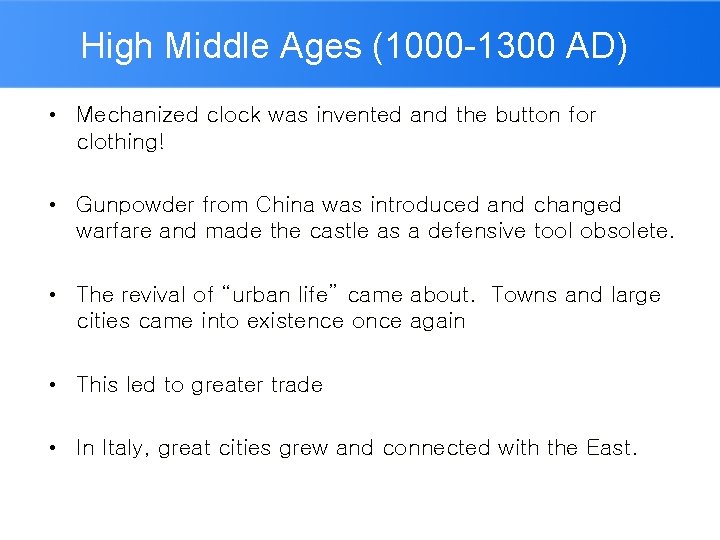 High Middle Ages (1000-1300 AD)

• Mechanized clock was invented and the button for clothing!

• Gunpowder from China was introduced and changed warfare and made the castle as a defensive tool obsolete.

• The revival of "urban life" came about. Towns and large cities came into existence once again

• This led to greater trade

• In Italy, great cities grew and connected with the East.